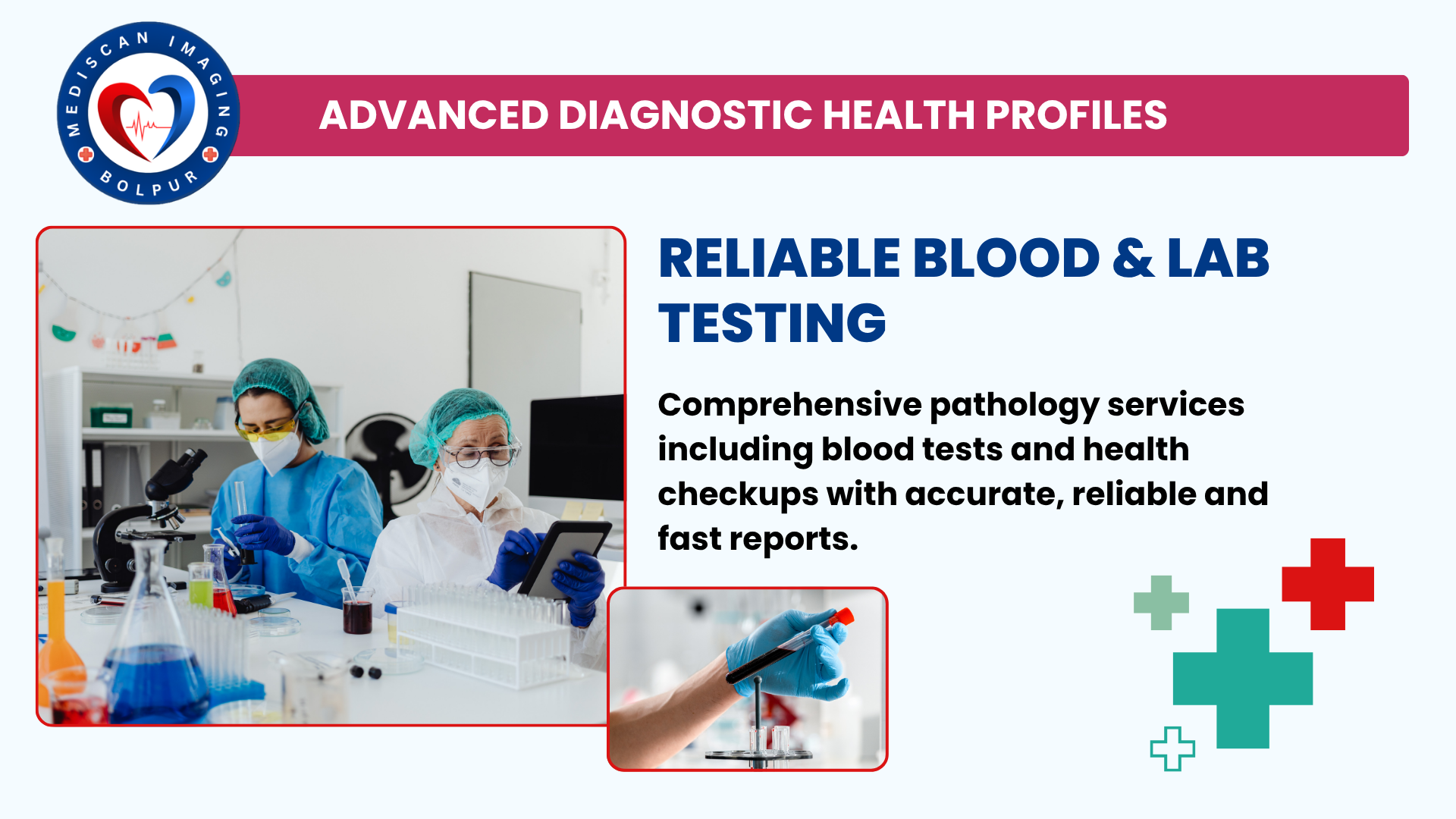 MEDISCAN IMAGING
BOLPUR

ADVANCED DIAGNOSTIC HEALTH PROFILES

RELIABLE BLOOD & LAB TESTING

Comprehensive pathology services including blood tests and health checkups with accurate, reliable and fast reports.